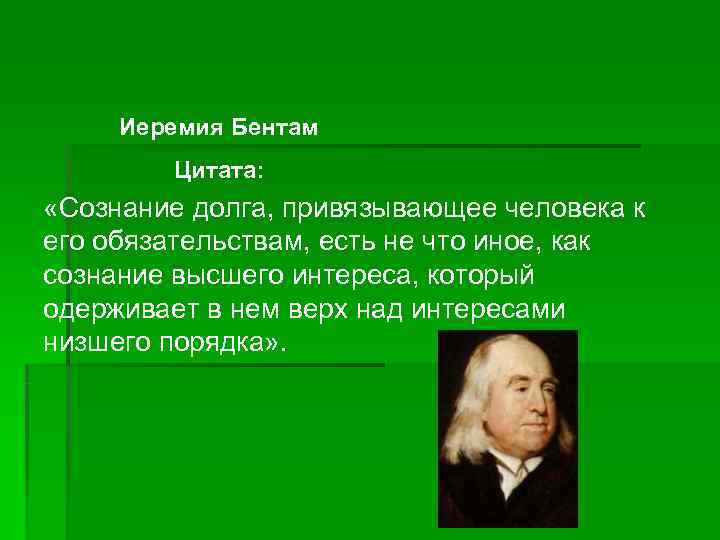 Иеремия Бентам

Цитата:

«Сознание долга, привязывающее человека к его обязательствам, есть не что иное, как сознание высшего интереса, который одерживает в нем верх над интересами низшего порядка».